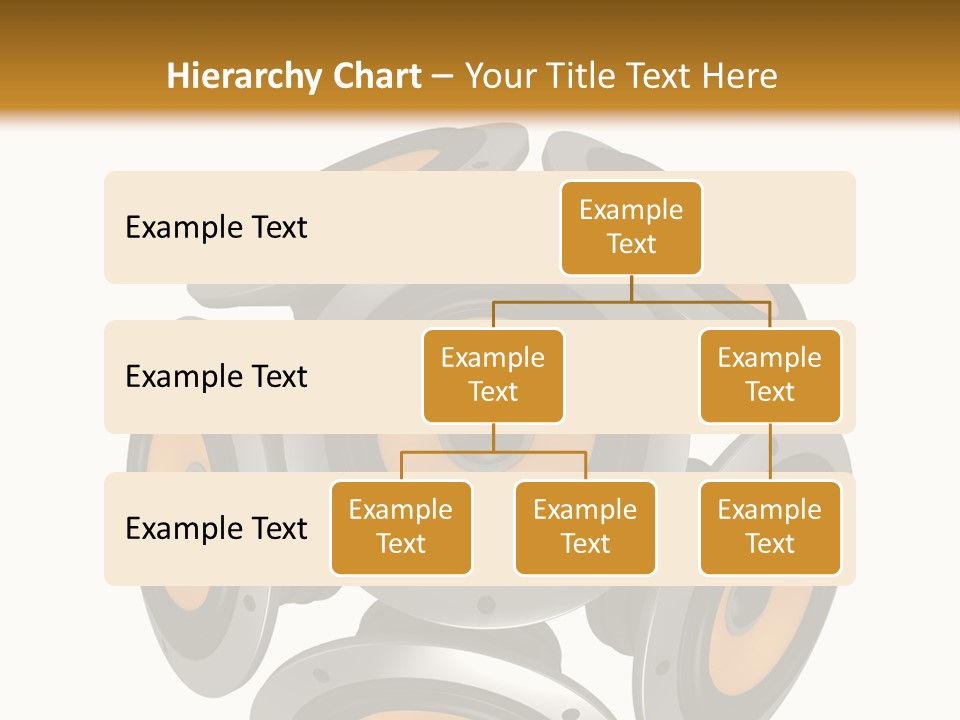 Hierarchy Chart – Your Title Text Here

Example Text

Example Text

Example Text

Example Text

Example Text

Example Text

Example Text

Example Text

Example Text